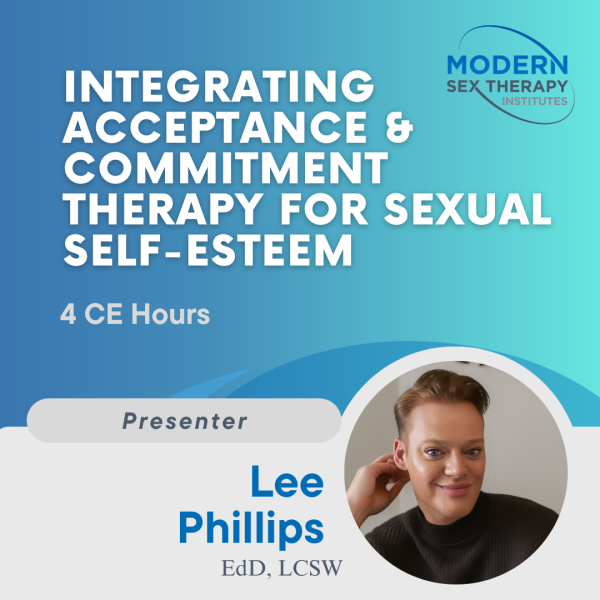 MODERN
SEX THERAPY
INSTITUTES

INTEGRATING ACCEPTANCE & COMMITMENT THERAPY FOR SEXUAL SELF-ESTEEM

4 CE Hours

Presenter

Lee Phillips
EdD, LCSW